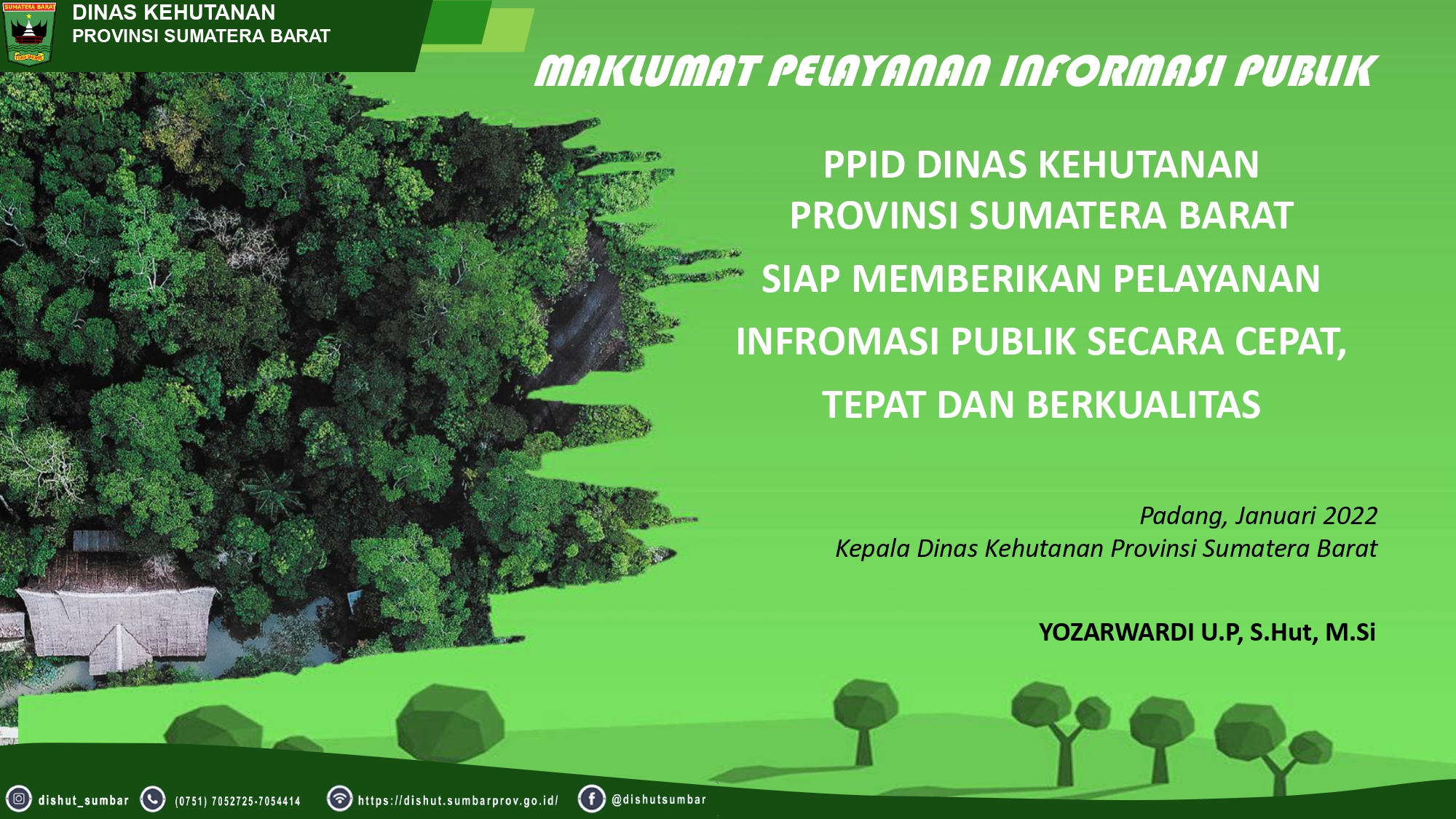 SUMATERA BARAT

DINAS KEHUTANAN
PROVINSI SUMATERA BARAT

MAKLUMAT PELAYANAN INFORMASI PUBLIK

PPID DINAS KEHUTANAN
PROVINSI SUMATERA BARAT
SIAP MEMBERIKAN PELAYANAN
INFROMASI PUBLIK SECARA CEPAT,
TEPAT DAN BERKUALITAS

Padang, Januari 2022
Kepala Dinas Kehutanan Provinsi Sumatera Barat

YOZARWARDI U.P, S.Hut, M.Si

dishut_sumbar (0751) 7052725-7054414 https://dishut.sumbarprov.go.id/ @dishutsumbar